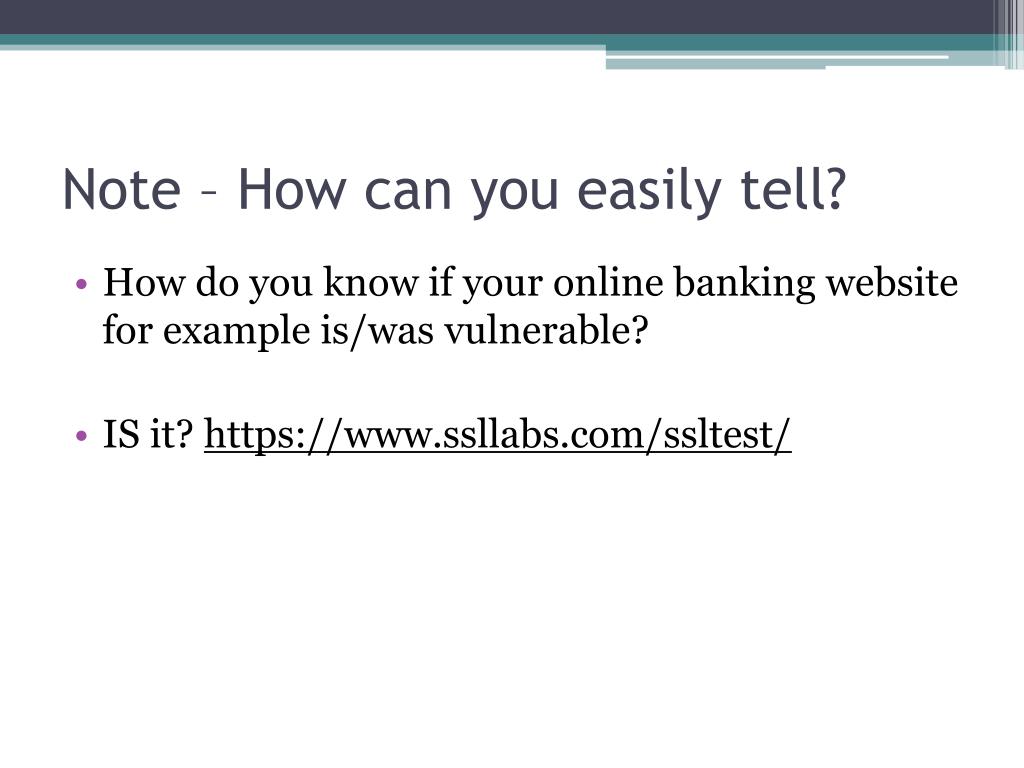 Note – How can you easily tell?

• How do you know if your online banking website for example is/was vulnerable?

• IS it? https://www.ssllabs.com/ssltest/